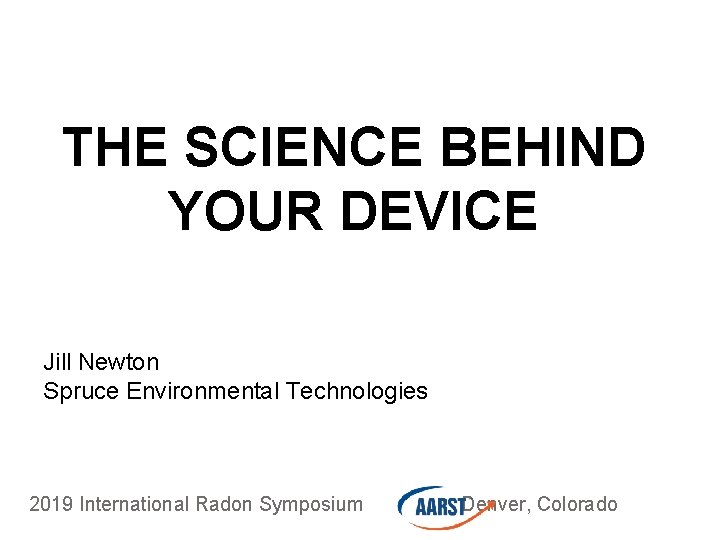 THE SCIENCE BEHIND YOUR DEVICE

Jill Newton
Spruce Environmental Technologies

2019 International Radon Symposium AARST Denver, Colorado